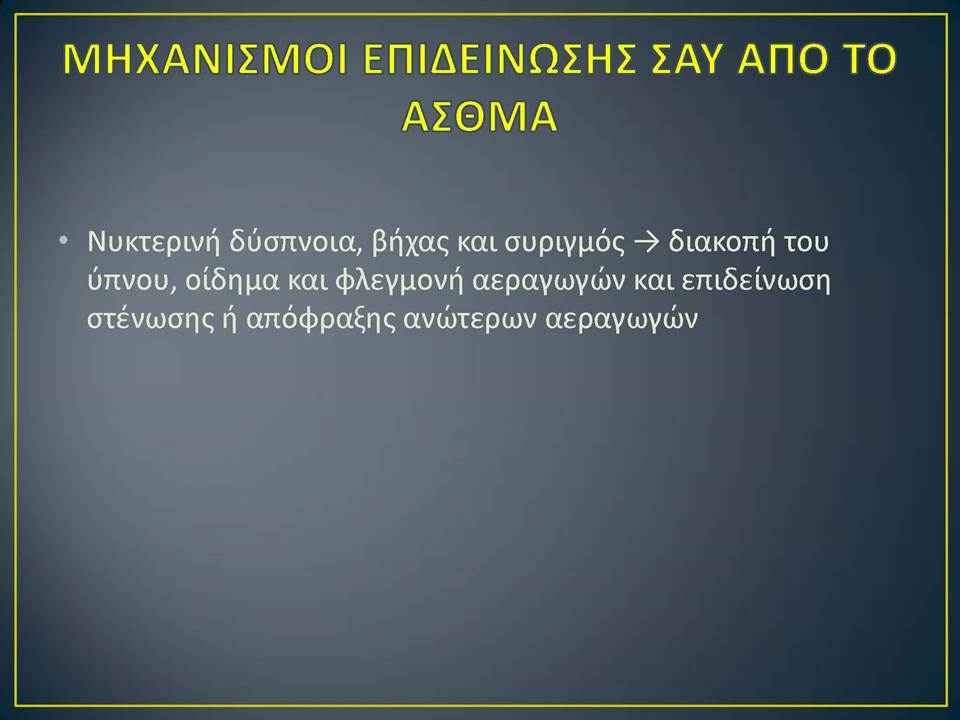 ΜΗΧΑΝΙΣΜΟΙ ΕΠΙΔΕΙΝΩΣΗΣ ΣΑΥ ΑΠΟ ΤΟ ΑΣΘΜΑ

• Νυκτερινή δύσπνοια, βήχας και συριγμός → διακοπή του ύπνου, οίδημα και φλεγμονή αεραγωγών και επιδείνωση στένωσης ή απόφραξης ανώτερων αεραγωγών